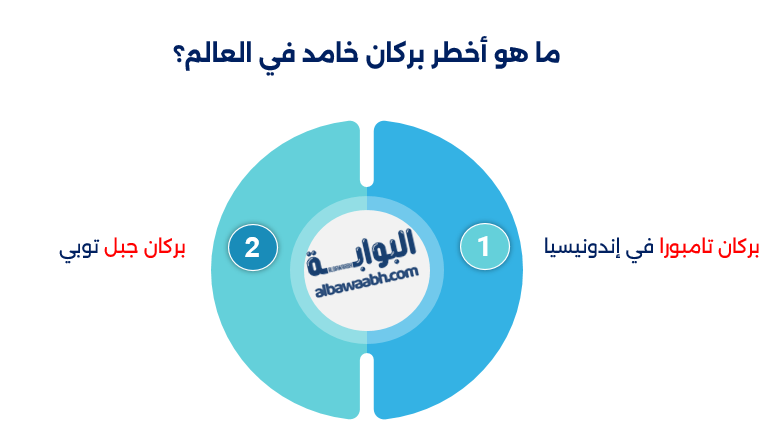 ما هو أخطر بركان خامد في العالم؟

1

بركان تامبورا في إندونيسيا

البوابة
albawaabh.com

2

بركان جبل توبي